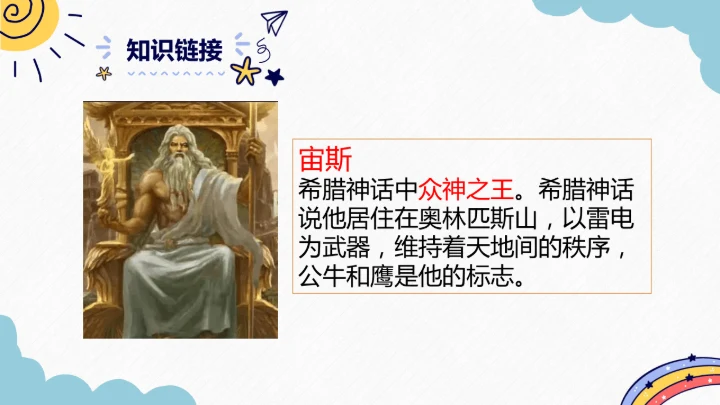 知识链接

宙斯
希腊神话中众神之王。希腊神话说他居住在奥林匹斯山，以雷电为武器，维持着天地间的秩序，公牛和鹰是他的标志。